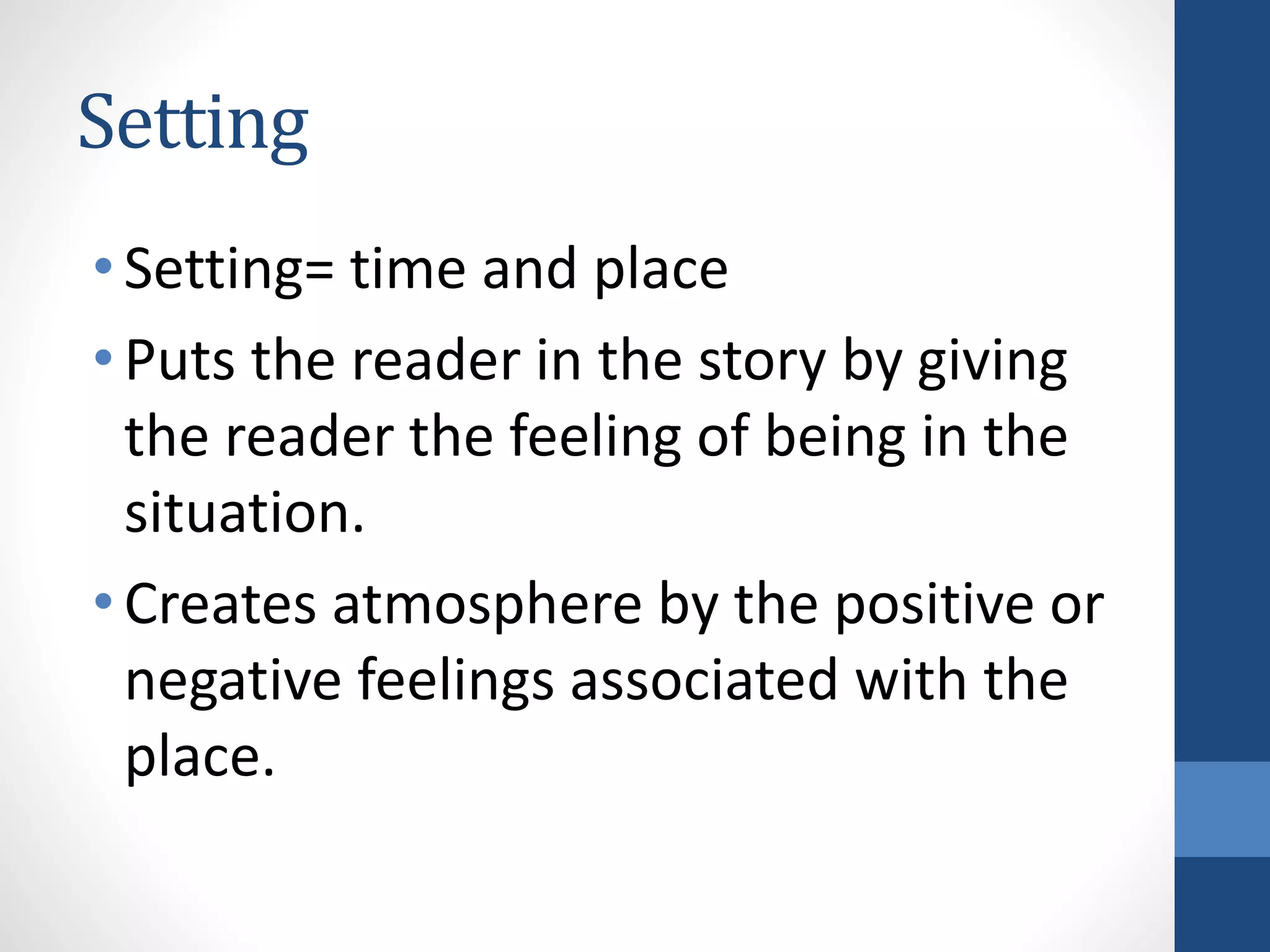 Setting

• Setting= time and place
• Puts the reader in the story by giving the reader the feeling of being in the situation.
• Creates atmosphere by the positive or negative feelings associated with the place.